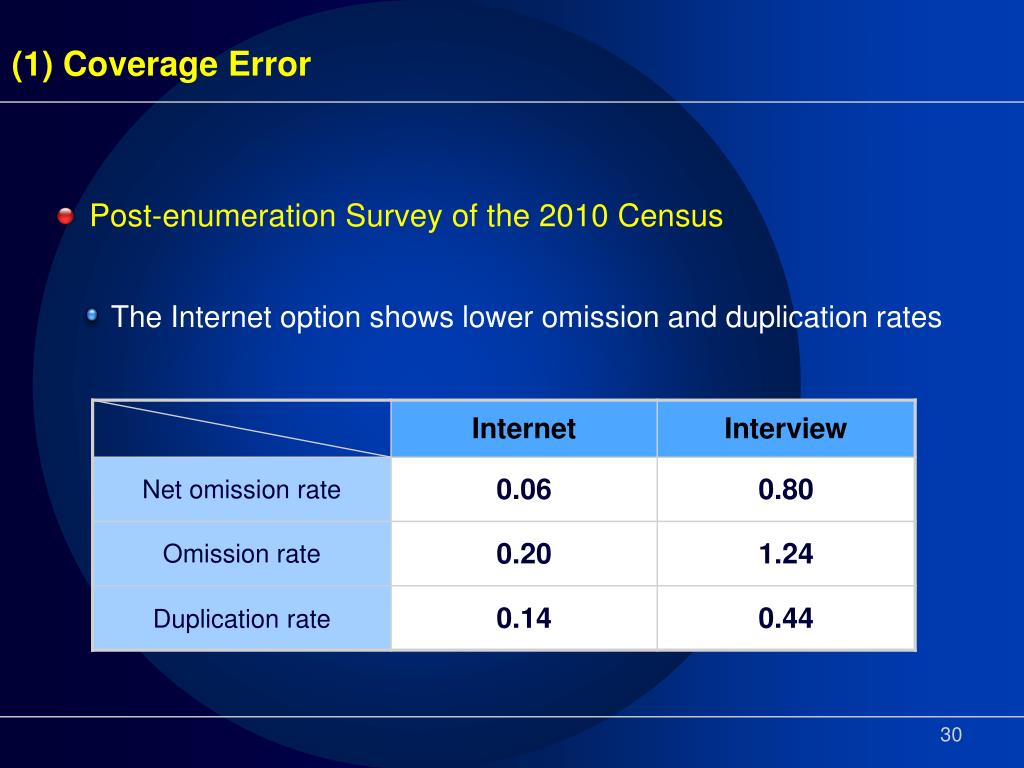 (1) Coverage Error

Post-enumeration Survey of the 2010 Census

The Internet option shows lower omission and duplication rates

|  | Internet | Interview |
|---|---|---|
| Net omission rate | 0.06 | 0.80 |
| Omission rate | 0.20 | 1.24 |
| Duplication rate | 0.14 | 0.44 |

30